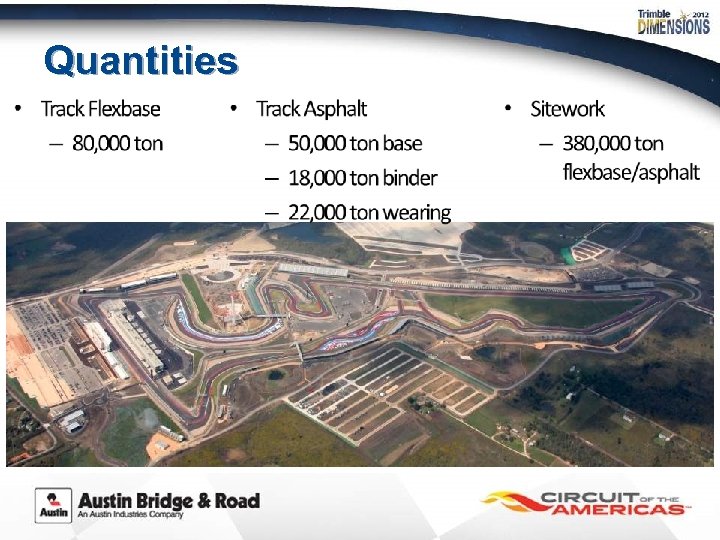 Trimble 2012 DIMENSIONS

Quantities

• Track Flexbase
– 80,000 ton

• Track Asphalt
– 50,000 ton base
– 18,000 ton binder
– 22,000 ton wearing

• Sitework
– 380,000 ton flexbase/asphalt

Austin
Austin Bridge & Road
An Austin Industries Company

CIRCUIT OF THE AMERICAS